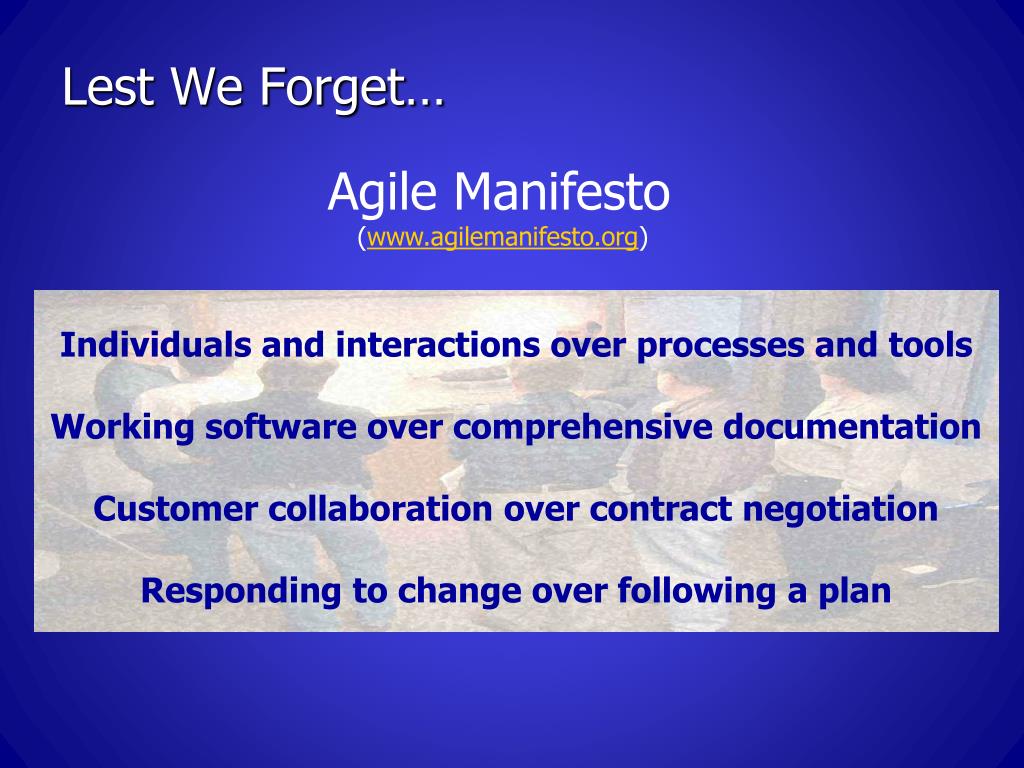 Lest We Forget…

Agile Manifesto
(www.agilemanifesto.org)

Individuals and interactions over processes and tools

Working software over comprehensive documentation

Customer collaboration over contract negotiation

Responding to change over following a plan